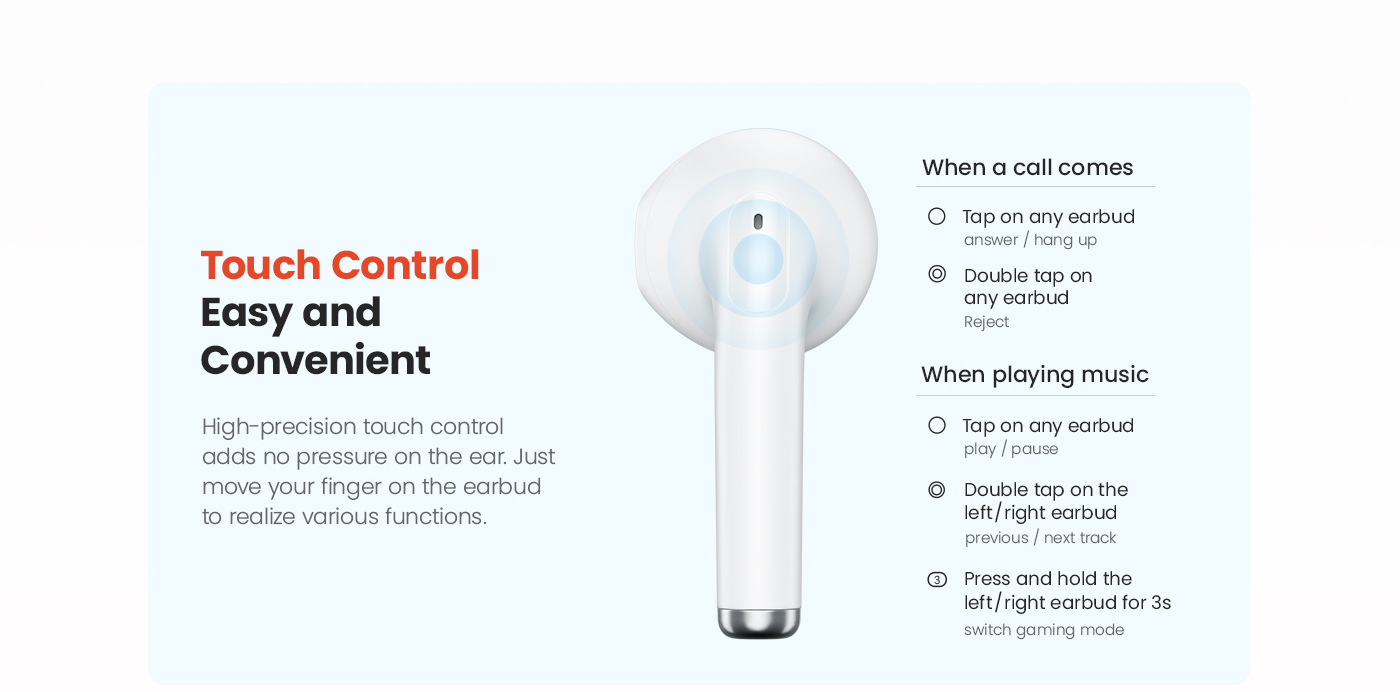 Touch Control
Easy and Convenient

High-precision touch control adds no pressure on the ear. Just move your finger on the earbud to realize various functions.

When a call comes

Tap on any earbud
answer / hang up

Double tap on any earbud
Reject

When playing music

Tap on any earbud
play / pause

Double tap on the left/right earbud
previous / next track

3 Press and hold the left/right earbud for 3s
switch gaming mode